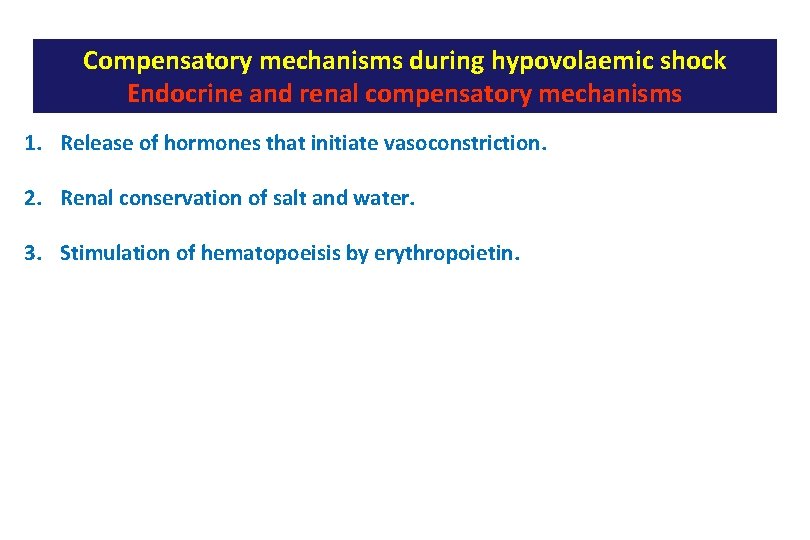 Compensatory mechanisms during hypovolaemic shock
Endocrine and renal compensatory mechanisms

1. Release of hormones that initiate vasoconstriction.

2. Renal conservation of salt and water.

3. Stimulation of hematopoeisis by erythropoietin.